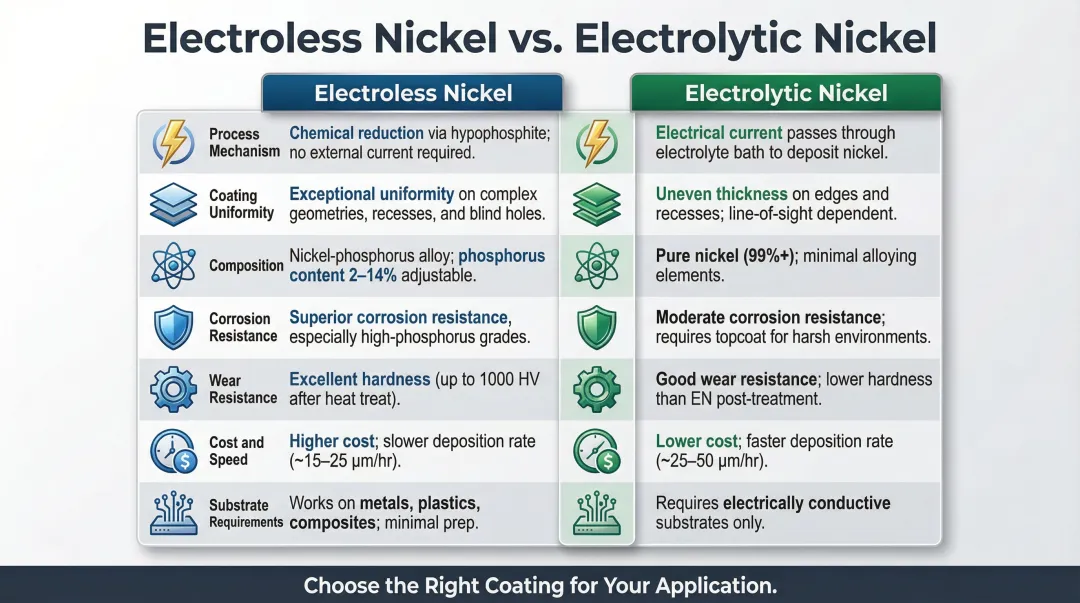 Electroless Nickel vs. Electrolytic Nickel

| | Electroless Nickel | Electrolytic Nickel |
|---|---|---|
| Process Mechanism | Chemical reduction via hypophosphite; no external current required. | Electrical current passes through electrolyte bath to deposit nickel. |
| Coating Uniformity | Exceptional uniformity on complex geometries, recesses, and blind holes. | Uneven thickness on edges and recesses; line-of-sight dependent. |
| Composition | Nickel-phosphorus alloy; phosphorus content 2–14% adjustable. | Pure nickel (99%+); minimal alloying elements. |
| Corrosion Resistance | Superior corrosion resistance, especially high-phosphorus grades. | Moderate corrosion resistance; requires topcoat for harsh environments. |
| Wear Resistance | Excellent hardness (up to 1000 HV after heat treat). | Good wear resistance; lower hardness than EN post-treatment. |
| Cost and Speed | Higher cost; slower deposition rate (~15–25 μm/hr). | Lower cost; faster deposition rate (~25–50 μm/hr). |
| Substrate Requirements | Works on metals, plastics, composites; minimal prep. | Requires electrically conductive substrates only. |

Choose the Right Coating for Your Application.